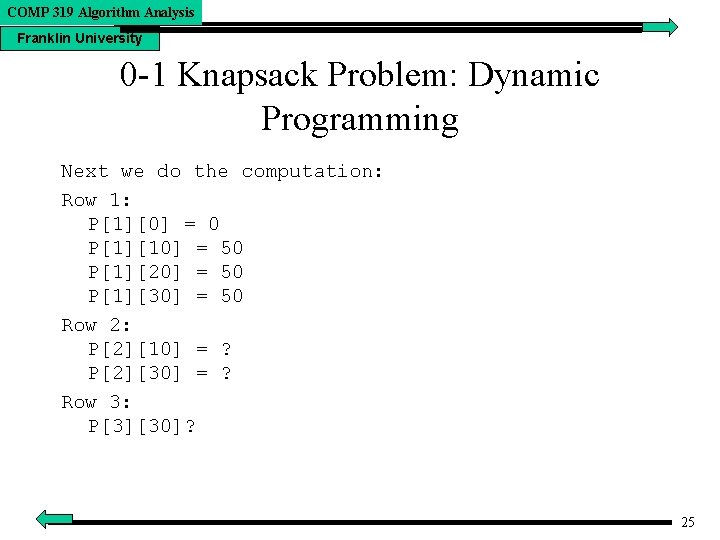 COMP 319 Algorithm Analysis

Franklin University

0-1 Knapsack Problem: Dynamic Programming

Next we do the computation:

Row 1:
P[1][0] = 0
P[1][10] = 50
P[1][20] = 50
P[1][30] = 50

Row 2:
P[2][10] = ?
P[2][30] = ?

Row 3:
P[3][30]?

25